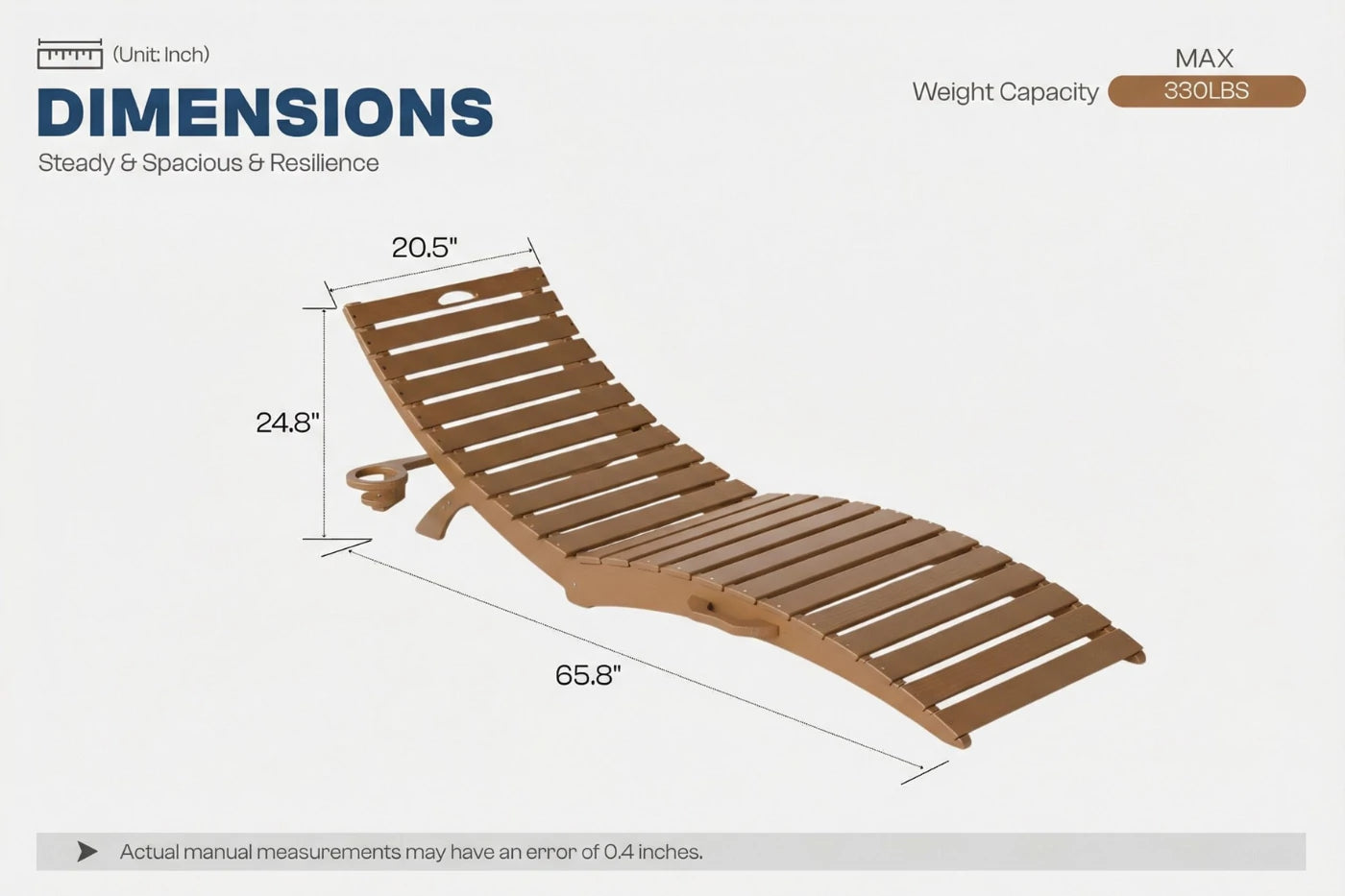 (Unit: Inch)

DIMENSIONS

Steady & Spacious & Resilience

MAX
Weight Capacity 330LBS

20.5"

24.8"

65.8"

Actual manual measurements may have an error of 0.4 inches.